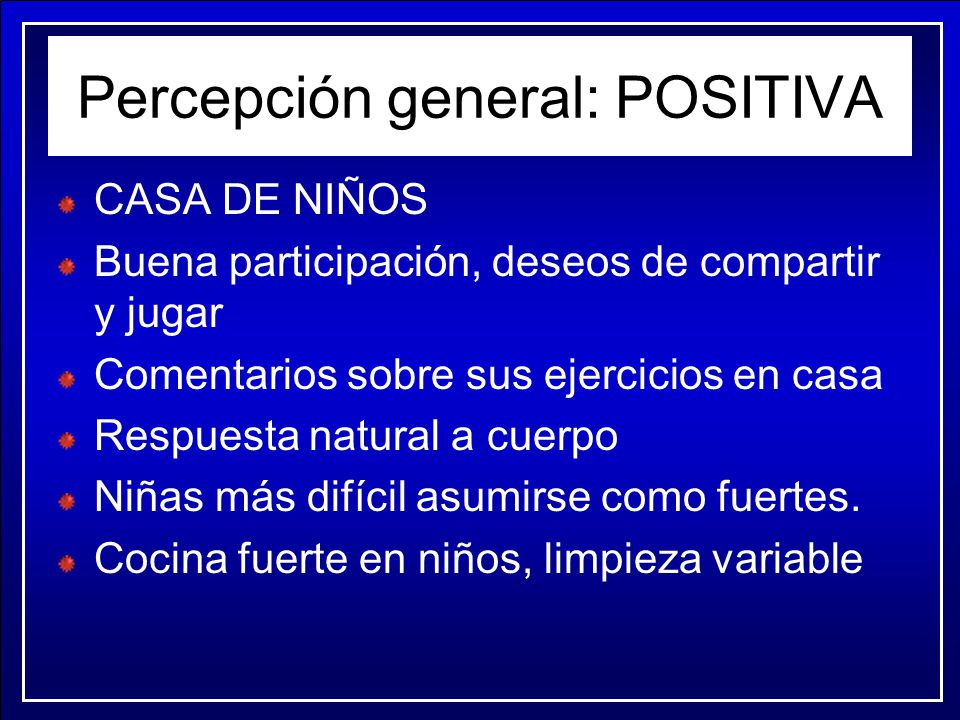 Percepción general: POSITIVA

- CASA DE NIÑOS
- Buena participación, deseos de compartir y jugar
- Comentarios sobre sus ejercicios en casa
- Respuesta natural a cuerpo
- Niñas más difícil asumirse como fuertes.
- Cocina fuerte en niños, limpieza variable